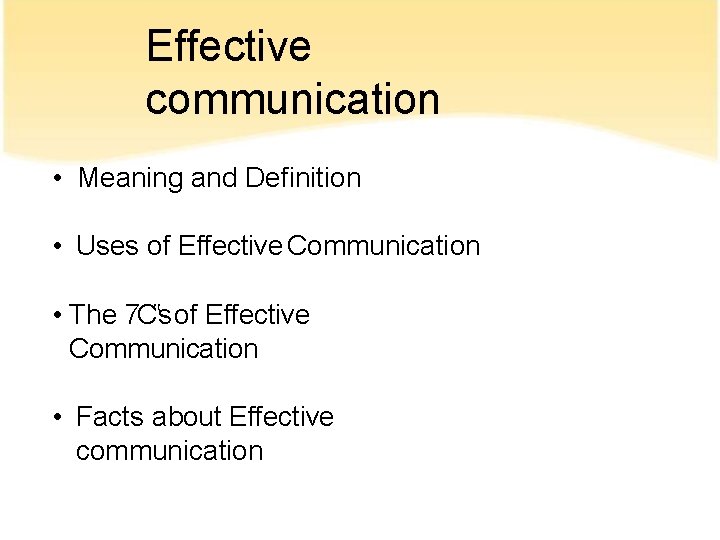 Effective communication

• Meaning and Definition

• Uses of Effective Communication

• The 7C's of Effective Communication

• Facts about Effective communication